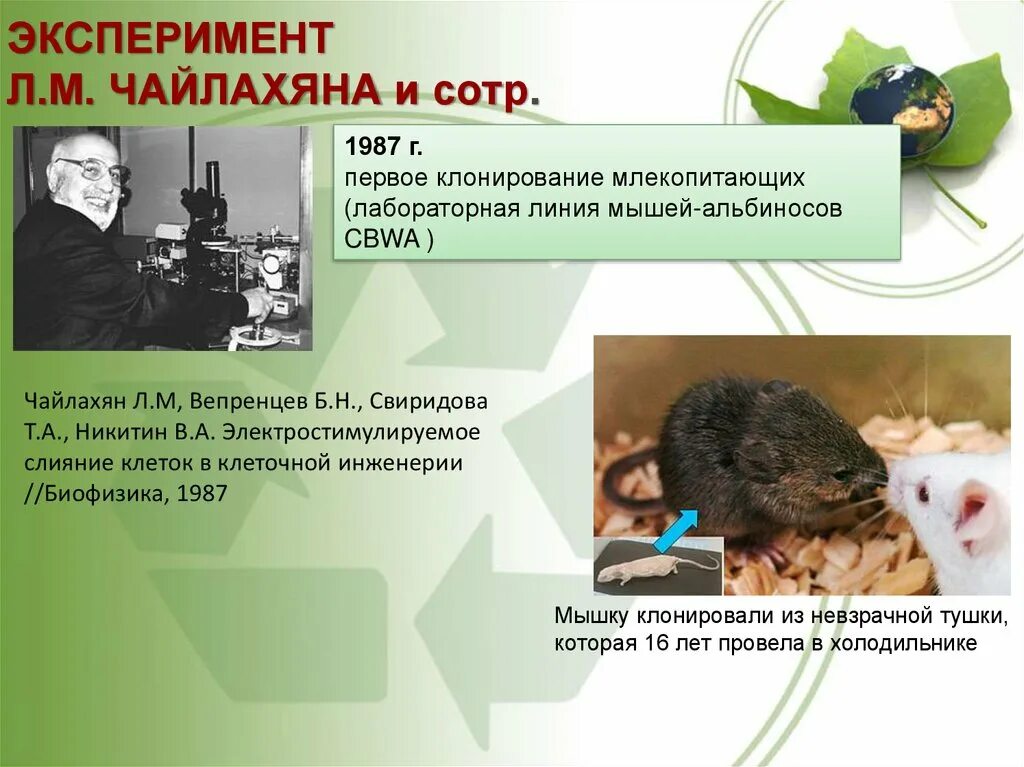 ЭКСПЕРИМЕНТ
Л.М. ЧАЙЛАХЯНА и сотр.

1987 г.
первое клонирование млекопитающих (лабораторная линия мышей-альбиносов CBWA )

Чайлахян Л.М, Вепренцев Б.Н., Свиридова Т.А., Никитин В.А. Электростимулируемое слияние клеток в клеточной инженерии //Биофизика, 1987

Мышку клонировали из невзрачной тушки, которая 16 лет провела в холодильнике